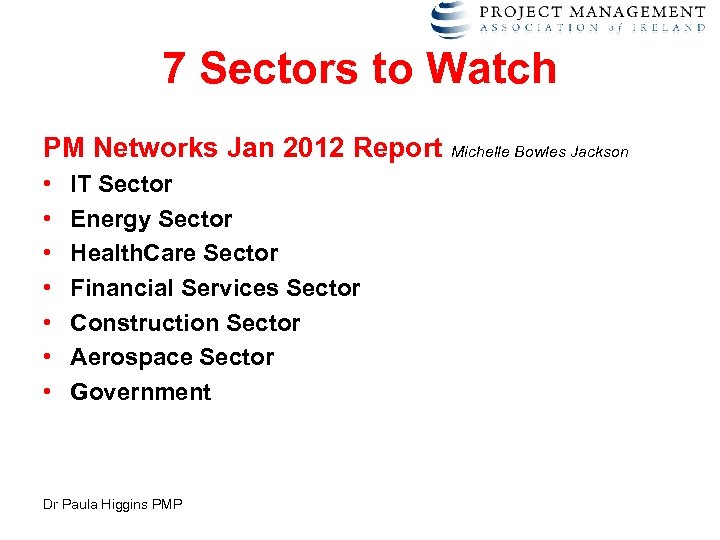 PROJECT MANAGEMENT
ASSOCIATION of IRELAND

7 Sectors to Watch

PM Networks Jan 2012 Report Michelle Bowles Jackson

• IT Sector
• Energy Sector
• HealthCare Sector
• Financial Services Sector
• Construction Sector
• Aerospace Sector
• Government

Dr Paula Higgins PMP